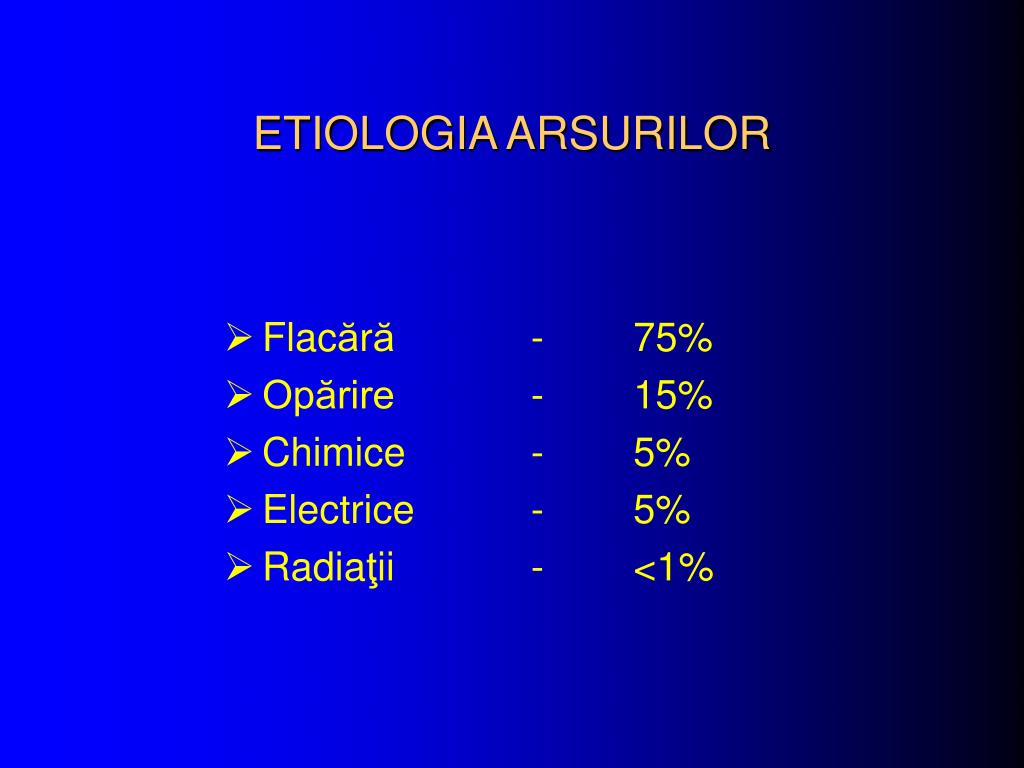 ETIOLOGIA ARSURILOR

➢ Flacără - 75%
➢ Opărire - 15%
➢ Chimice - 5%
➢ Electrice - 5%
➢ Radiaţii - <1%